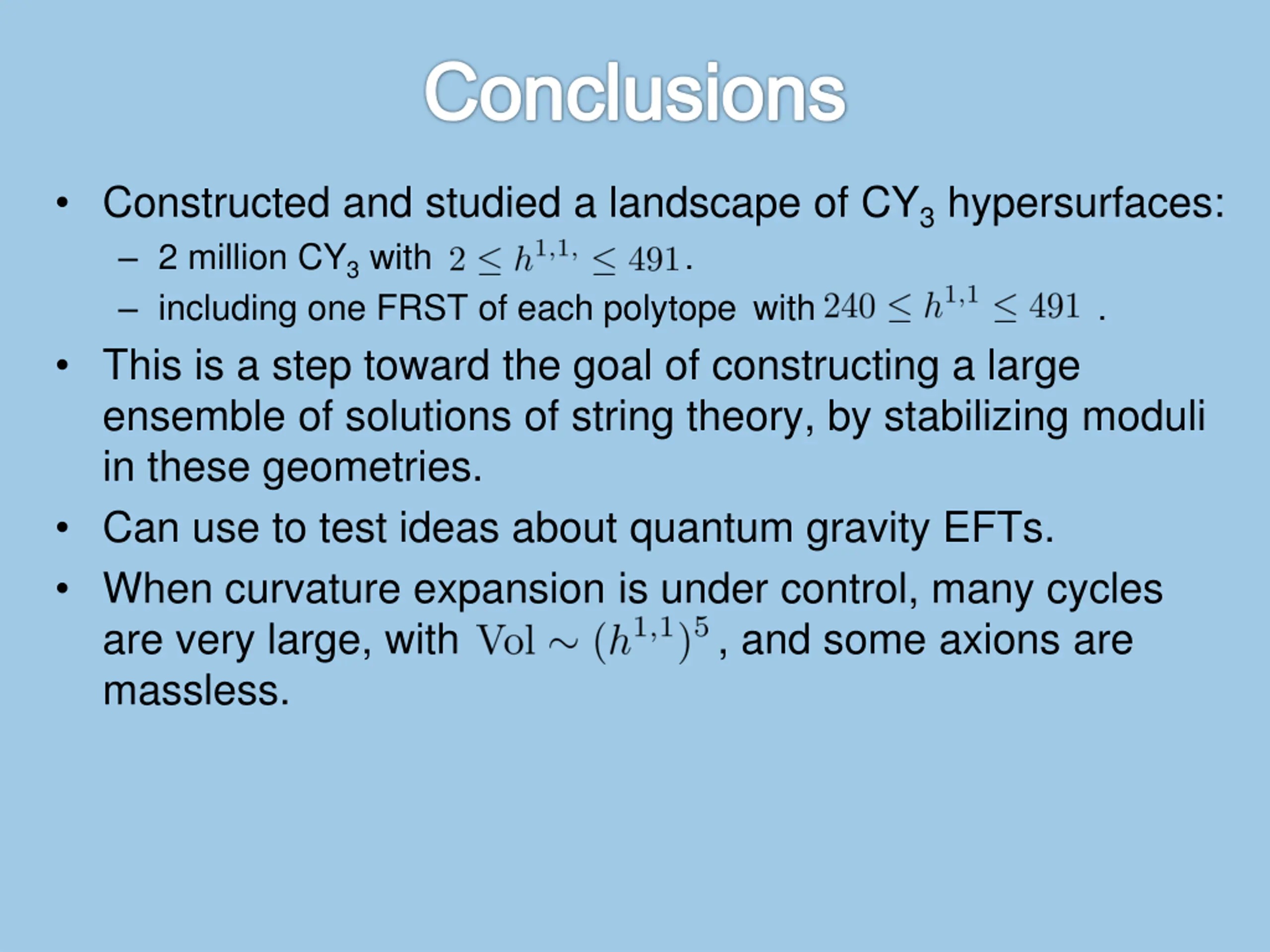 Conclusions

• Constructed and studied a landscape of $CY_3$ hypersurfaces:
– 2 million $CY_3$ with $2 \leq h^{1,1,} \leq 491$.
– including one FRST of each polytope with $240 \leq h^{1,1} \leq 491$ .

• This is a step toward the goal of constructing a large ensemble of solutions of string theory, by stabilizing moduli in these geometries.

• Can use to test ideas about quantum gravity EFTs.

• When curvature expansion is under control, many cycles are very large, with $\mathrm{Vol} \sim (h^{1,1})^5$, and some axions are massless.